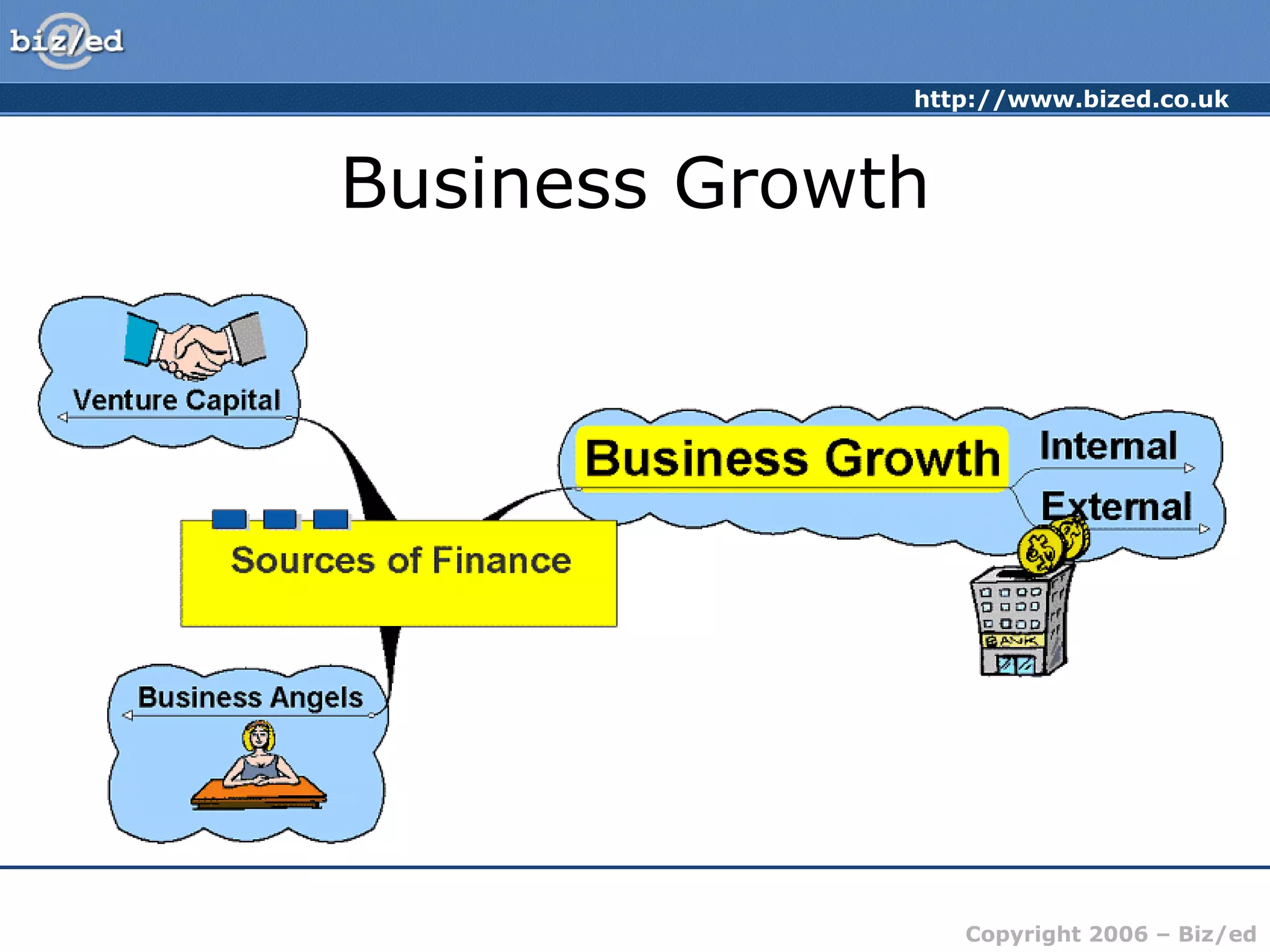 biz/ed

http://www.bized.co.uk

Business Growth

Venture Capital

Business Growth

Internal

External

Sources of Finance

BANK

Business Angels

Copyright 2006 – Biz/ed